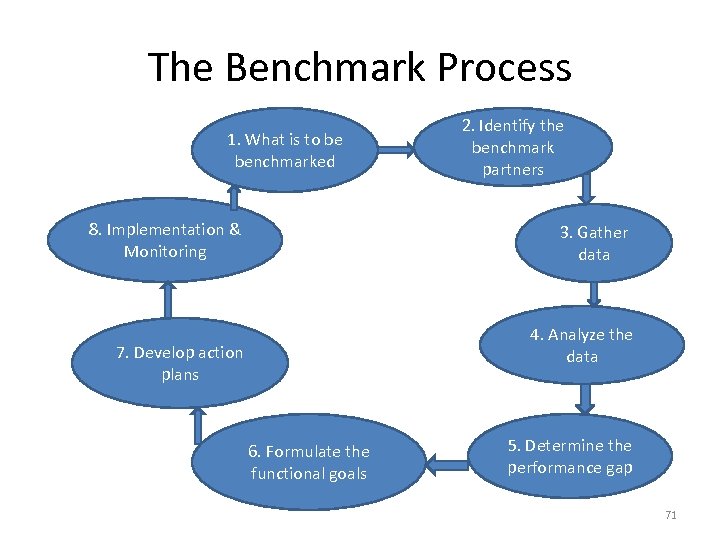 The Benchmark Process

1. What is to be benchmarked

2. Identify the benchmark partners

3. Gather data

4. Analyze the data

5. Determine the performance gap

6. Formulate the functional goals

7. Develop action plans

8. Implementation & Monitoring

71